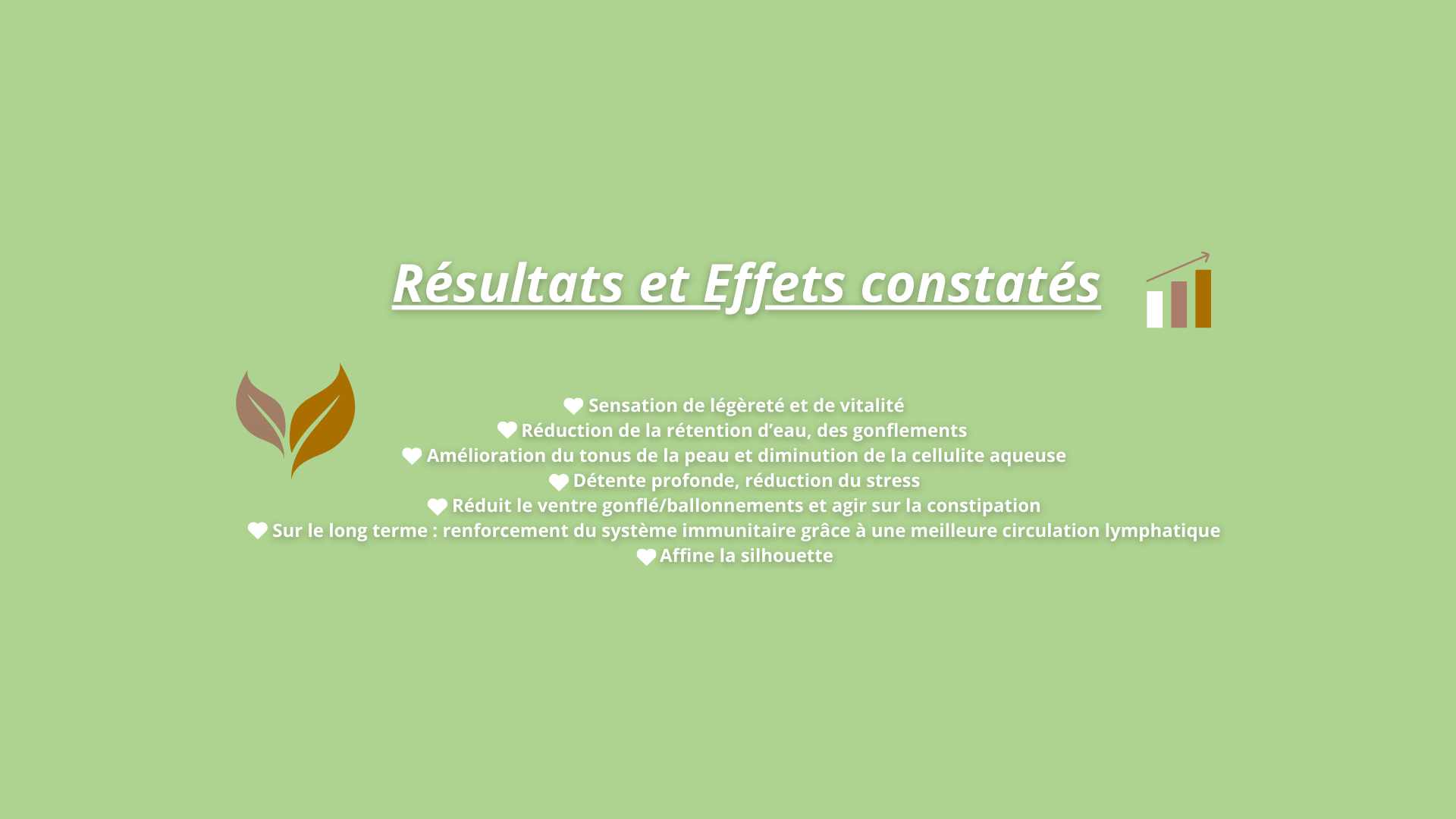 Résultats et Effets constatés

Sensation de légèreté et de vitalité
Réduction de la rétention d'eau, des gonflements
Amélioration du tonus de la peau et diminution de la cellulite aqueuse
Détente profonde, réduction du stress
Réduit le ventre gonflé/ballonnements et agir sur la constipation
Sur le long terme : renforcement du système immunitaire grâce à une meilleure circulation lymphatique
Affine la silhouette